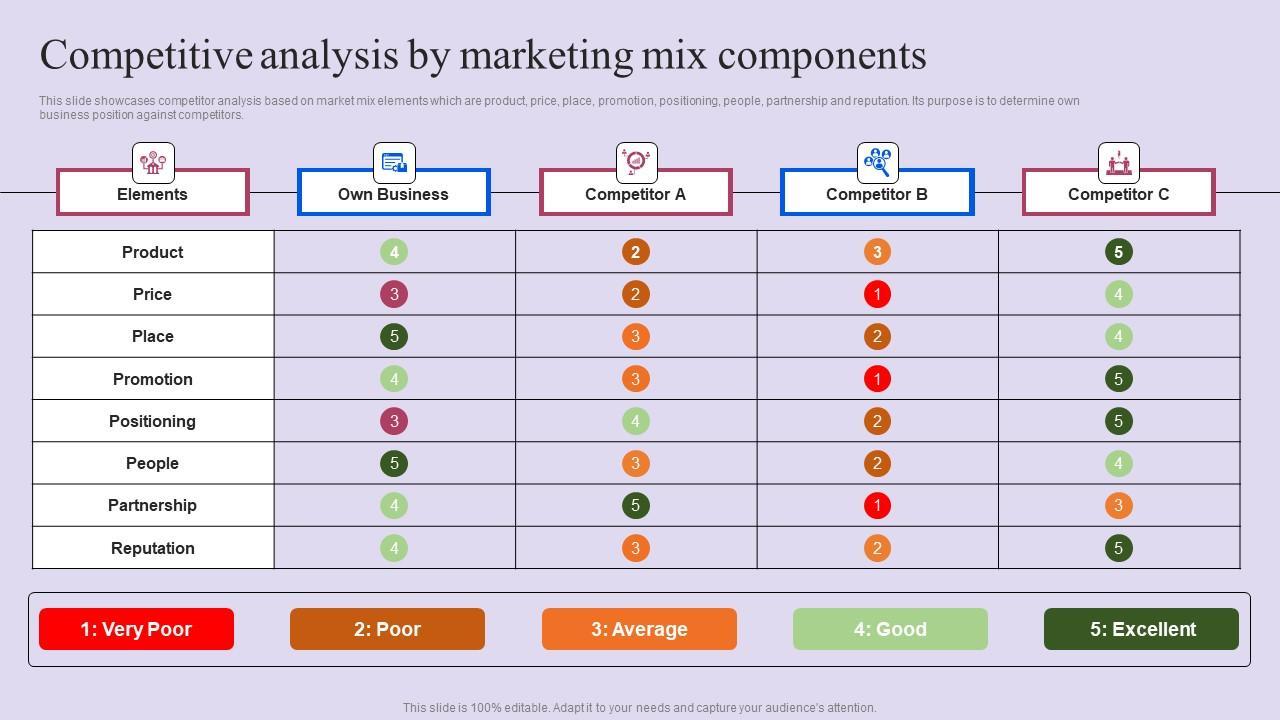 Competitive analysis by marketing mix components

This slide showcases competitor analysis based on market mix elements which are product, price, place, promotion, positioning, people, partnership and reputation. Its purpose is to determine own business position against competitors.

| Elements | Own Business | Competitor A | Competitor B | Competitor C |
|---|---|---|---|---|
| Product | 4 | 2 | 3 | 5 |
| Price | 3 | 2 | 1 | 4 |
| Place | 5 | 3 | 2 | 4 |
| Promotion | 4 | 3 | 1 | 5 |
| Positioning | 3 | 4 | 2 | 5 |
| People | 5 | 3 | 2 | 4 |
| Partnership | 4 | 5 | 1 | 3 |
| Reputation | 4 | 3 | 2 | 5 |

1: Very Poor
2: Poor
3: Average
4: Good
5: Excellent

This slide is 100% editable. Adapt it to your needs and capture your audience's attention.